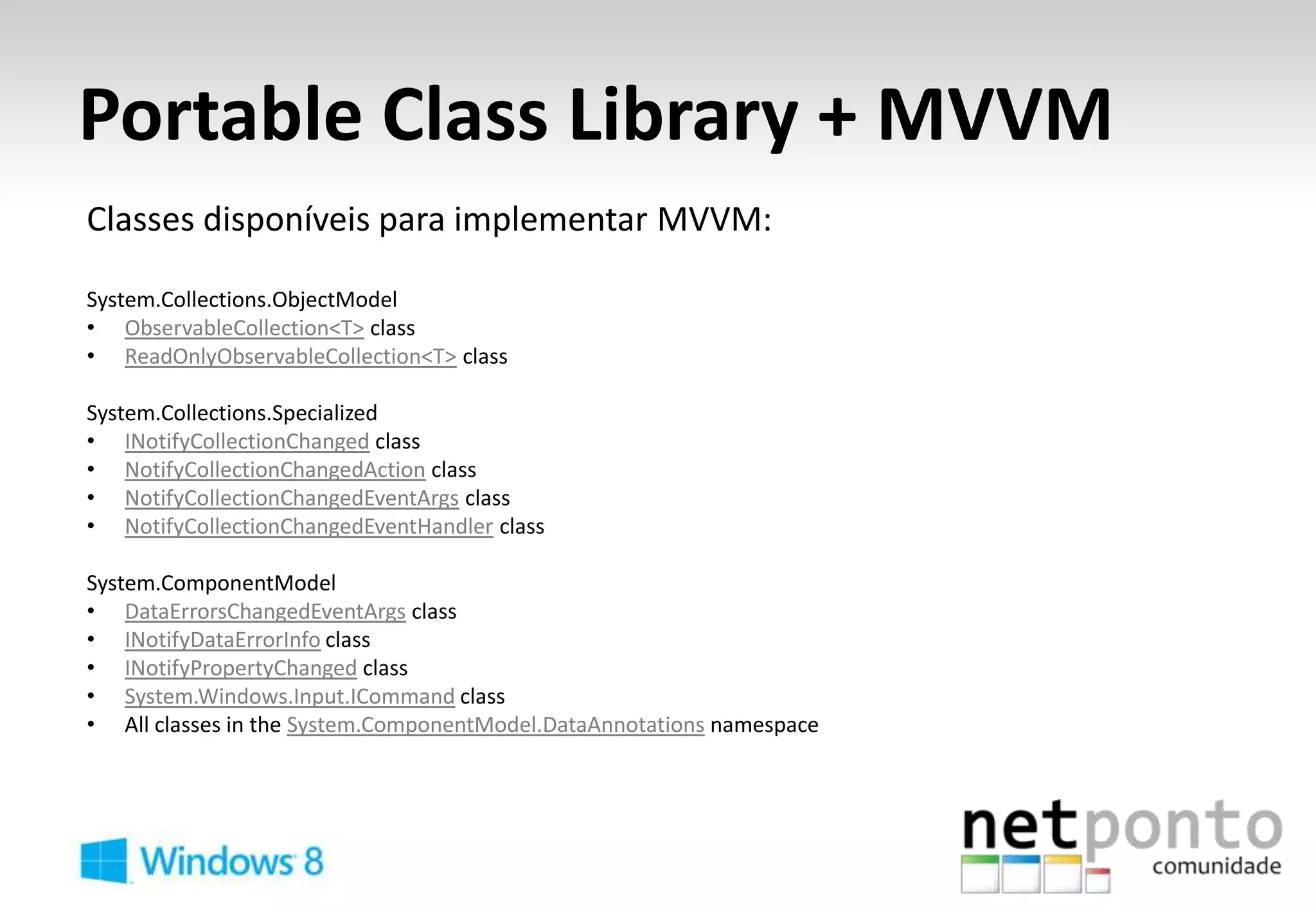 Portable Class Library + MVVM

Classes disponíveis para implementar MVVM:

System.Collections.ObjectModel
• ObservableCollection<T> class
• ReadOnlyObservableCollection<T> class

System.Collections.Specialized
• INotifyCollectionChanged class
• NotifyCollectionChangedAction class
• NotifyCollectionChangedEventArgs class
• NotifyCollectionChangedEventHandler class

System.ComponentModel
• DataErrorsChangedEventArgs class
• INotifyDataErrorInfo class
• INotifyPropertyChanged class
• System.Windows.Input.ICommand class
• All classes in the System.ComponentModel.DataAnnotations namespace

Windows 8

netponto
comunidade